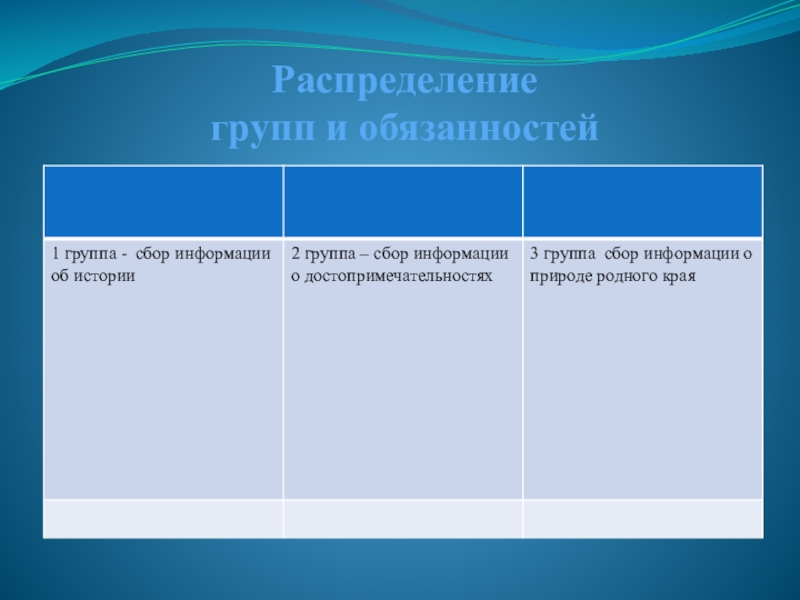 Распределение групп и обязанностей

| | | |
|---|---|---|
| 1 группа - сбор информации об истории | 2 группа – сбор информации о достопримечательностях | 3 группа сбор информации о природе родного края |
| | | |